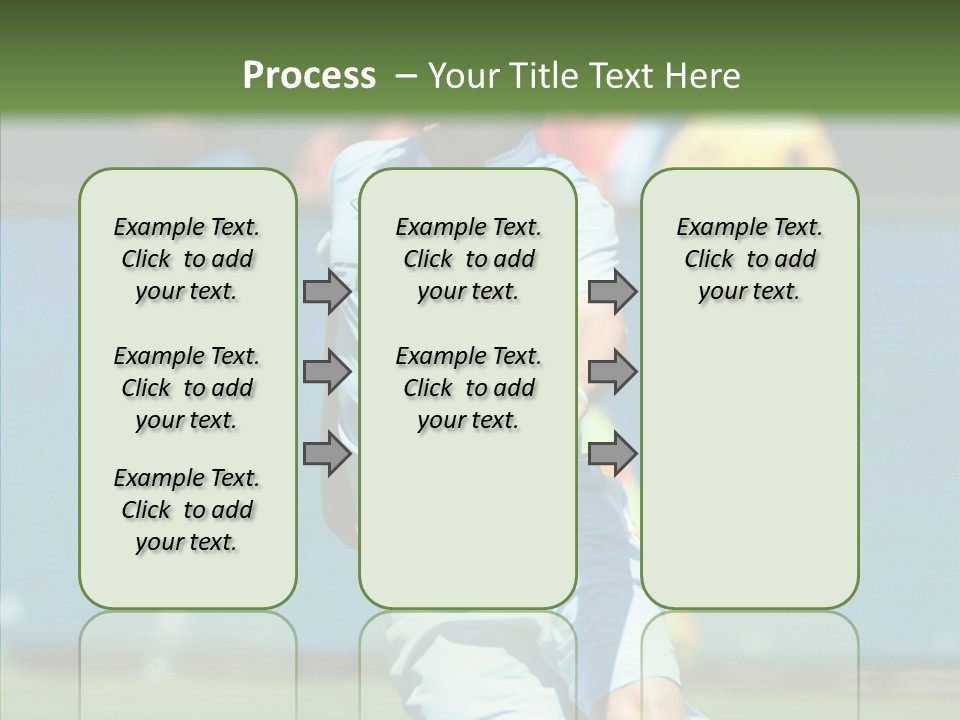 Process – Your Title Text Here

Example Text. Click to add your text.

Example Text. Click to add your text.

Example Text. Click to add your text.

Example Text. Click to add your text.

Example Text. Click to add your text.

Example Text. Click to add your text.